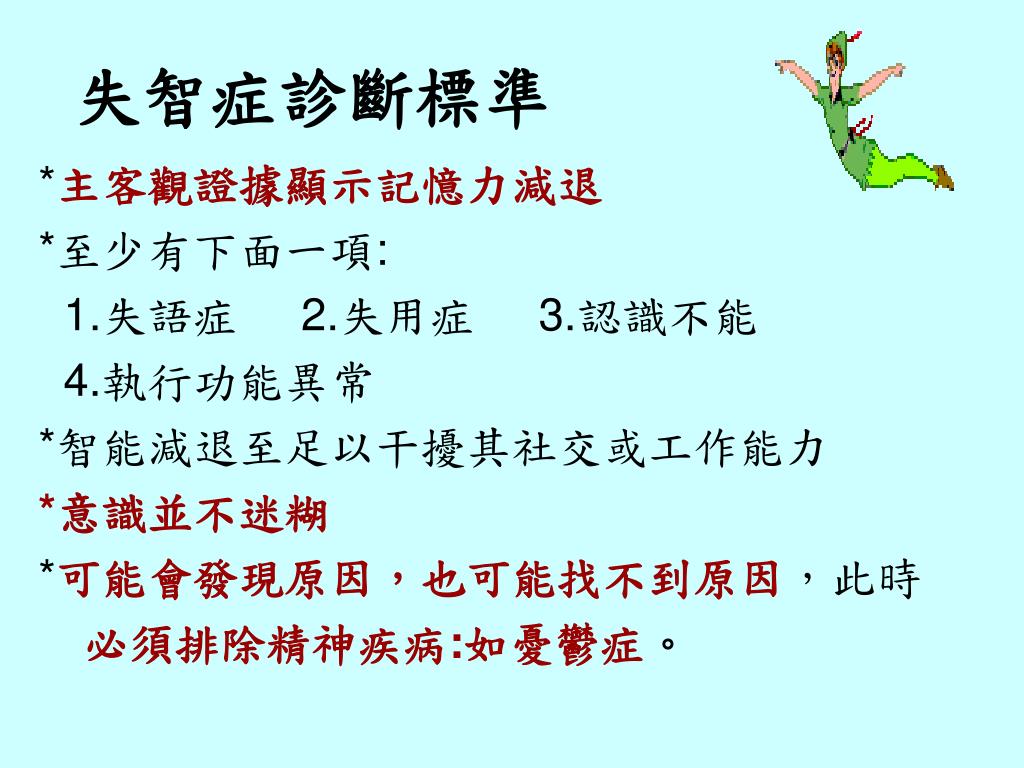 失智症診斷標準

*主客觀證據顯示記憶力減退

*至少有下面一項:

1.失語症 2.失用症 3.認識不能

4.執行功能異常

*智能減退至足以干擾其社交或工作能力

*意識並不迷糊

*可能會發現原因，也可能找不到原因，此時必須排除精神疾病:如憂鬱症。